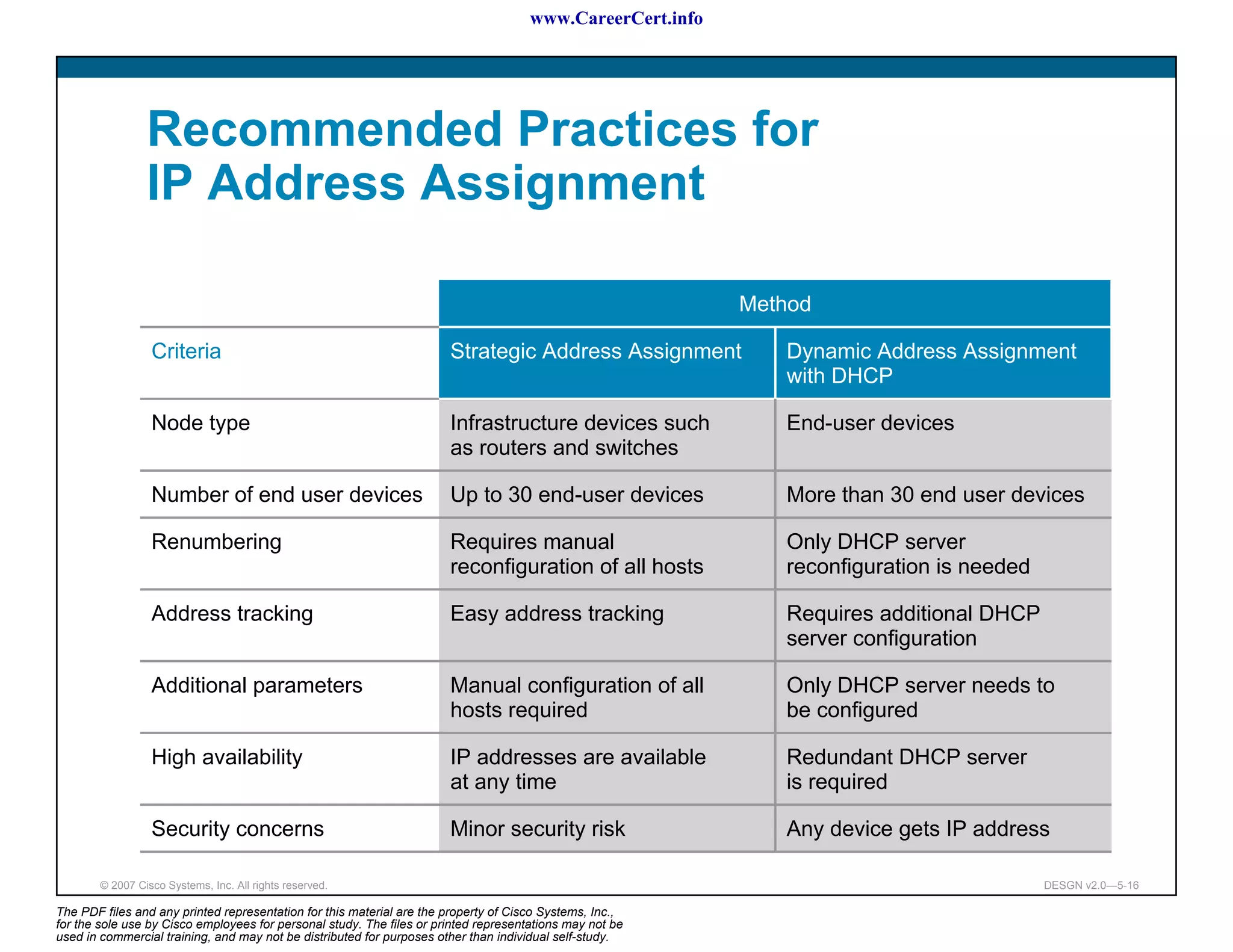 www.CareerCert.info

Recommended Practices for IP Address Assignment

| | Method | |
|---|---|---|
| Criteria | Strategic Address Assignment | Dynamic Address Assignment with DHCP |
| Node type | Infrastructure devices such as routers and switches | End-user devices |
| Number of end user devices | Up to 30 end-user devices | More than 30 end user devices |
| Renumbering | Requires manual reconfiguration of all hosts | Only DHCP server reconfiguration is needed |
| Address tracking | Easy address tracking | Requires additional DHCP server configuration |
| Additional parameters | Manual configuration of all hosts required | Only DHCP server needs to be configured |
| High availability | IP addresses are available at any time | Redundant DHCP server is required |
| Security concerns | Minor security risk | Any device gets IP address |

© 2007 Cisco Systems, Inc. All rights reserved.

DESGN v2.0—5-16

The PDF files and any printed representation for this material are the property of Cisco Systems, Inc., for the sole use by Cisco employees for personal study. The files or printed representations may not be used in commercial training, and may not be distributed for purposes other than individual self-study.